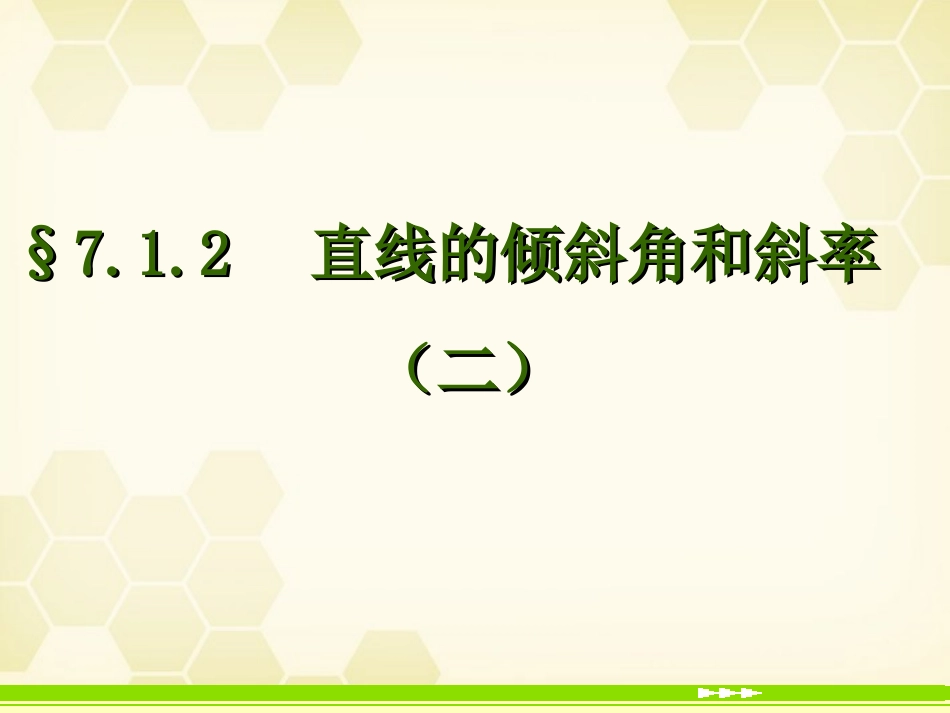 §7.1.2　直线的倾斜角和斜率

（二）